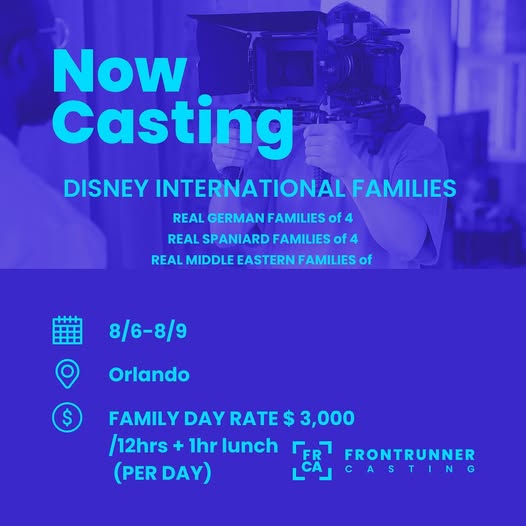 Now Casting

DISNEY INTERNATIONAL FAMILIES

REAL GERMAN FAMILIES of 4
REAL SPANIARD FAMILIES of 4
REAL MIDDLE EASTERN FAMILIES of

8/6-8/9

Orlando

FAMILY DAY RATE $ 3,000 /12hrs + 1hr lunch (PER DAY)

FR CA FRONTRUNNER CASTING